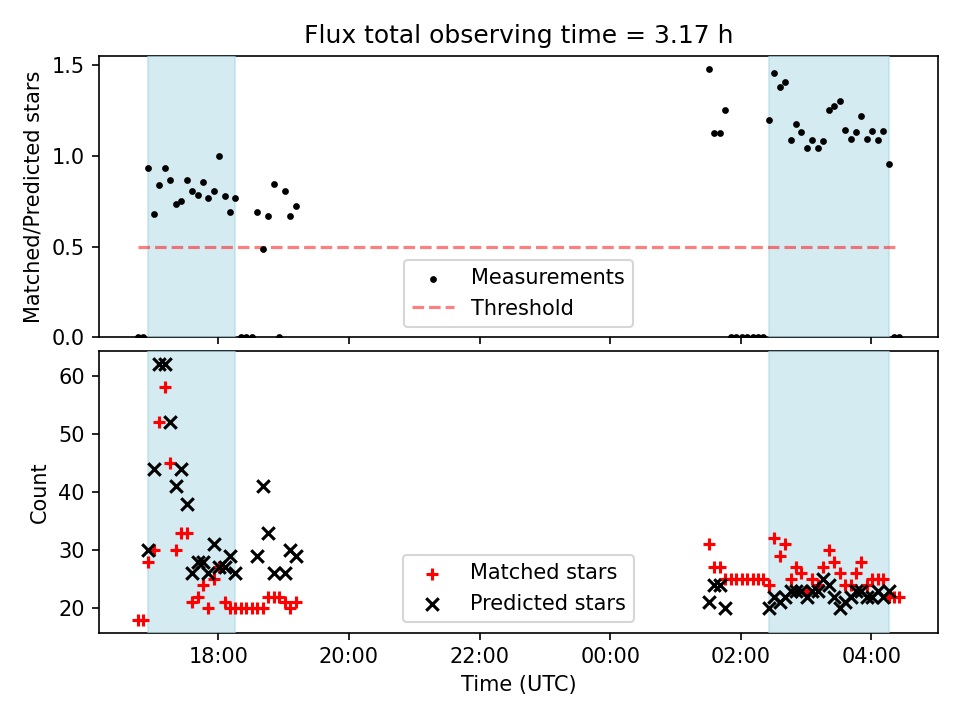 Flux total observing time = 3.17 h

Matched/Predicted stars

1.5
1.0
0.5
0.0

Measurements
Threshold

Count

60
50
40
30
20

Matched stars
Predicted stars

18:00
20:00
22:00
00:00
02:00
04:00

Time (UTC)